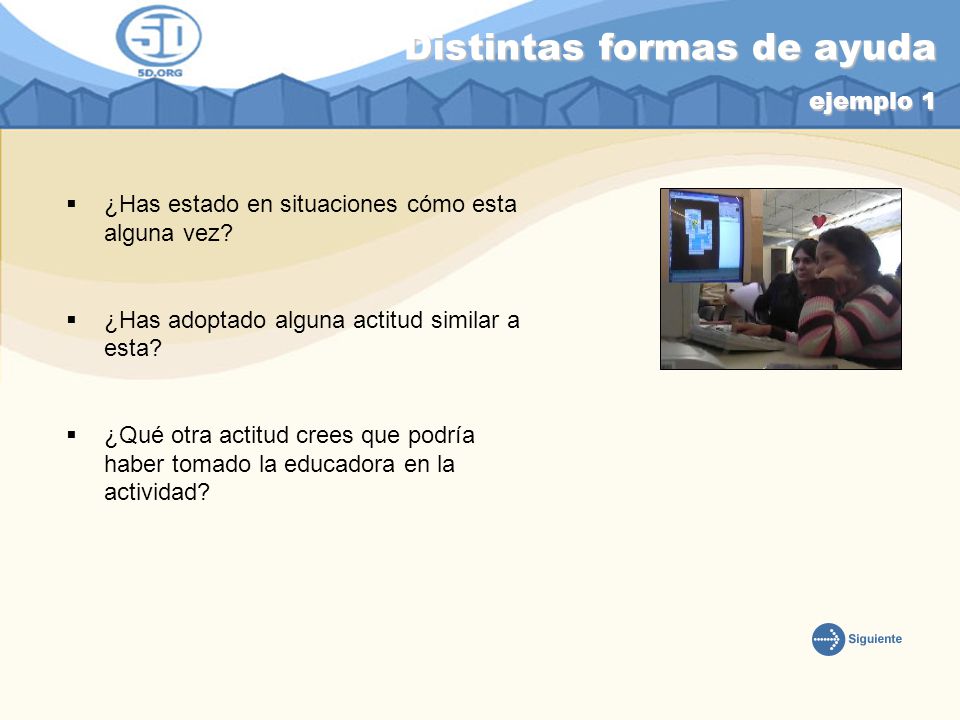 5D
5D.ORG

Distintas formas de ayuda
ejemplo 1

▪ ¿Has estado en situaciones cómo esta alguna vez?

▪ ¿Has adoptado alguna actitud similar a esta?

▪ ¿Qué otra actitud crees que podría haber tomado la educadora en la actividad?

Siguiente